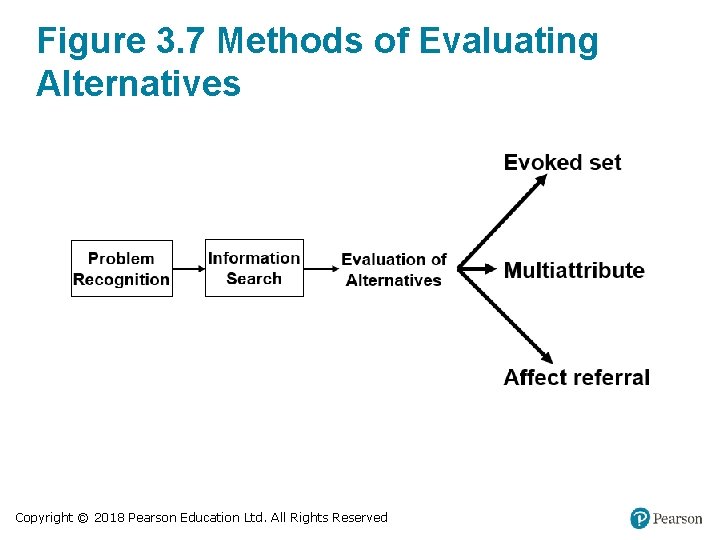 Figure 3.7 Methods of Evaluating Alternatives

Problem Recognition

Information Search

Evaluation of Alternatives

Evoked set

Multiattribute

Affect referral

Copyright © 2018 Pearson Education Ltd. All Rights Reserved

Pearson